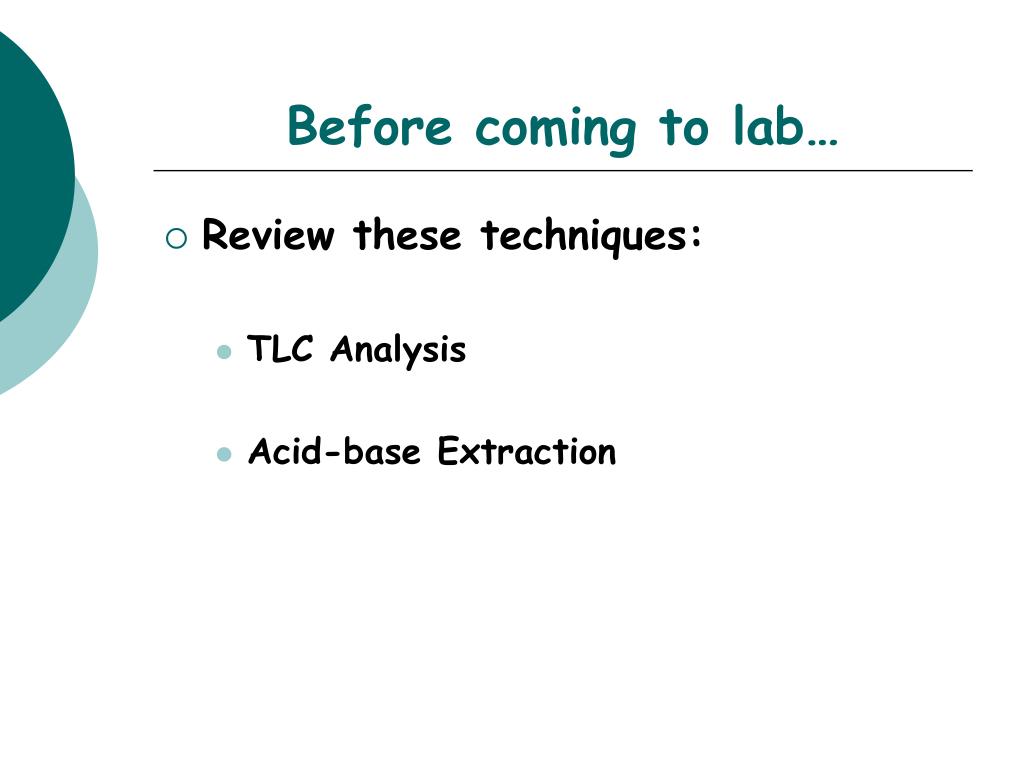 Before coming to lab…

Review these techniques:

TLC Analysis

Acid-base Extraction